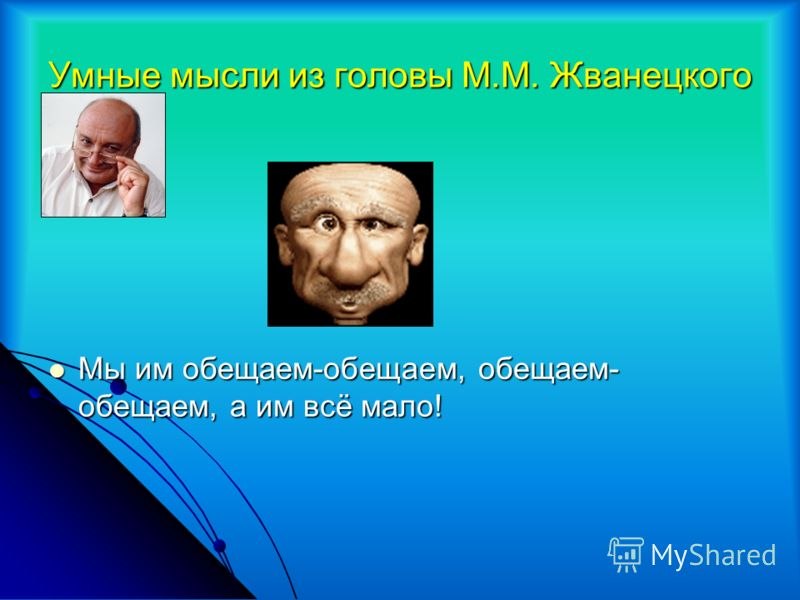 Умные мысли из головы М.М. Жванецкого

Мы им обещаем-обещаем, обещаем-обещаем, а им всё мало!

MyShared